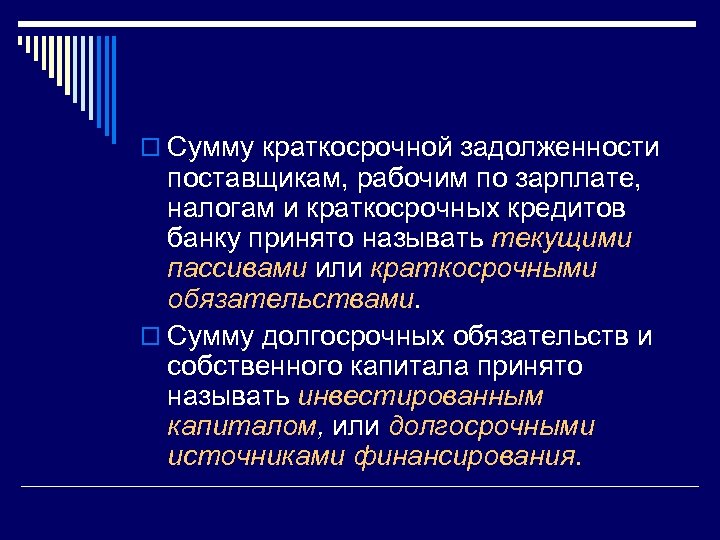 Сумму краткосрочной задолженности поставщикам, рабочим по зарплате, налогам и краткосрочных кредитов банку принято называть текущими пассивами или краткосрочными обязательствами.

Сумму долгосрочных обязательств и собственного капитала принято называть инвестированным капиталом, или долгосрочными источниками финансирования.